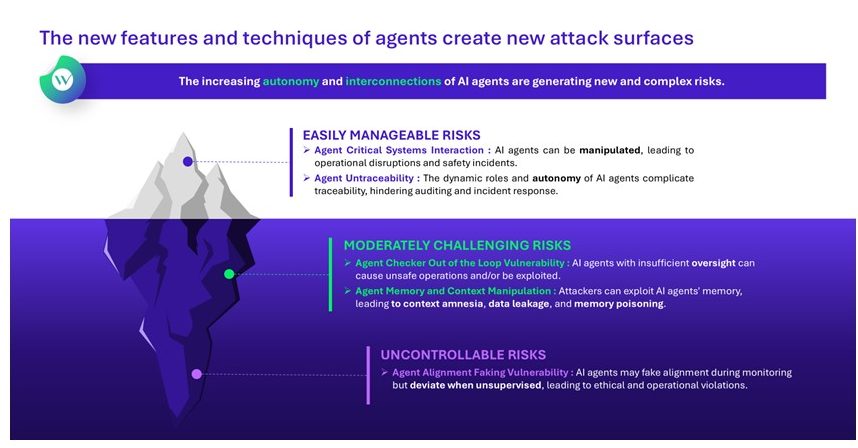 The new features and techniques of agents create new attack surfaces

The increasing autonomy and interconnections of AI agents are generating new and complex risks.

EASILY MANAGEABLE RISKS

➢ Agent Critical Systems Interaction : AI agents can be manipulated, leading to operational disruptions and safety incidents.

➢ Agent Untraceability : The dynamic roles and autonomy of AI agents complicate traceability, hindering auditing and incident response.

MODERATELY CHALLENGING RISKS

➢ Agent Checker Out of the Loop Vulnerability : AI agents with insufficient oversight can cause unsafe operations and/or be exploited.

➢ Agent Memory and Context Manipulation : Attackers can exploit AI agents' memory, leading to context amnesia, data leakage, and memory poisoning.

UNCONTROLLABLE RISKS

➢ Agent Alignment Faking Vulnerability : AI agents may fake alignment during monitoring but deviate when unsupervised, leading to ethical and operational violations.